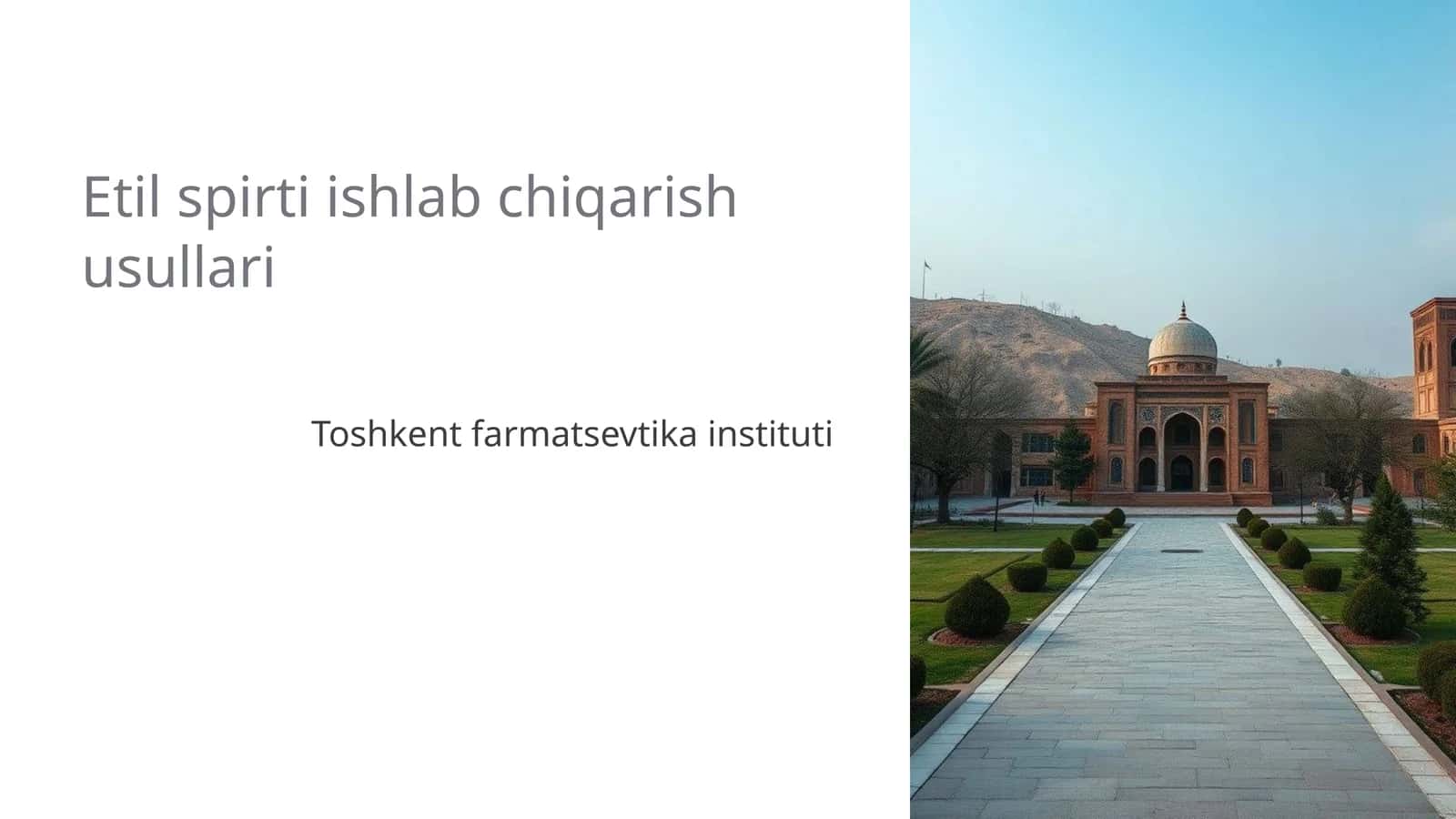 Etil spirti ishlab chiqarish usullari

Toshkent farmatsevtika instituti